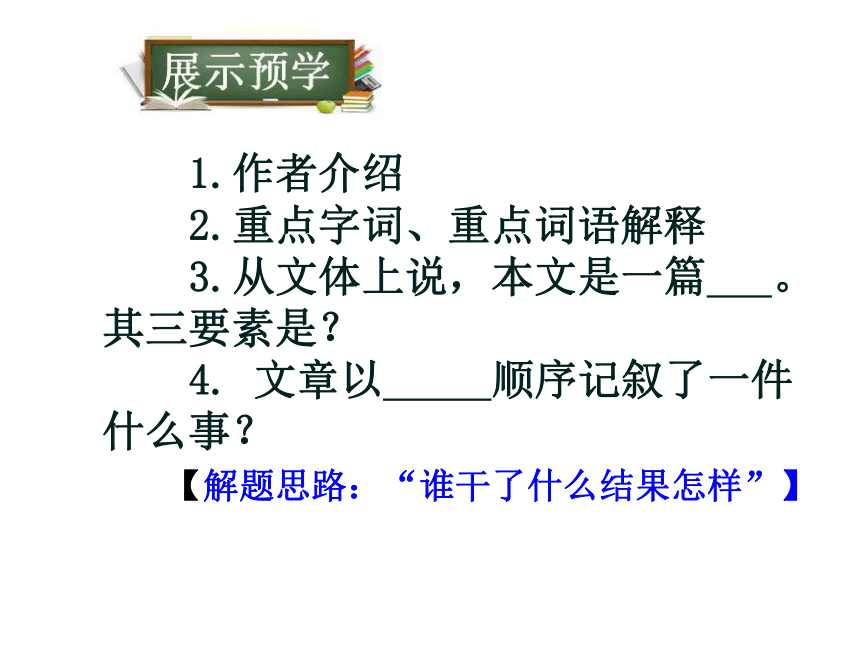 展示预学

1.作者介绍

2.重点字词、重点词语解释

3.从文体上说，本文是一篇___。其三要素是？

4. 文章以_____顺序记叙了一件什么事？

【解题思路：“谁干了什么结果怎样”】